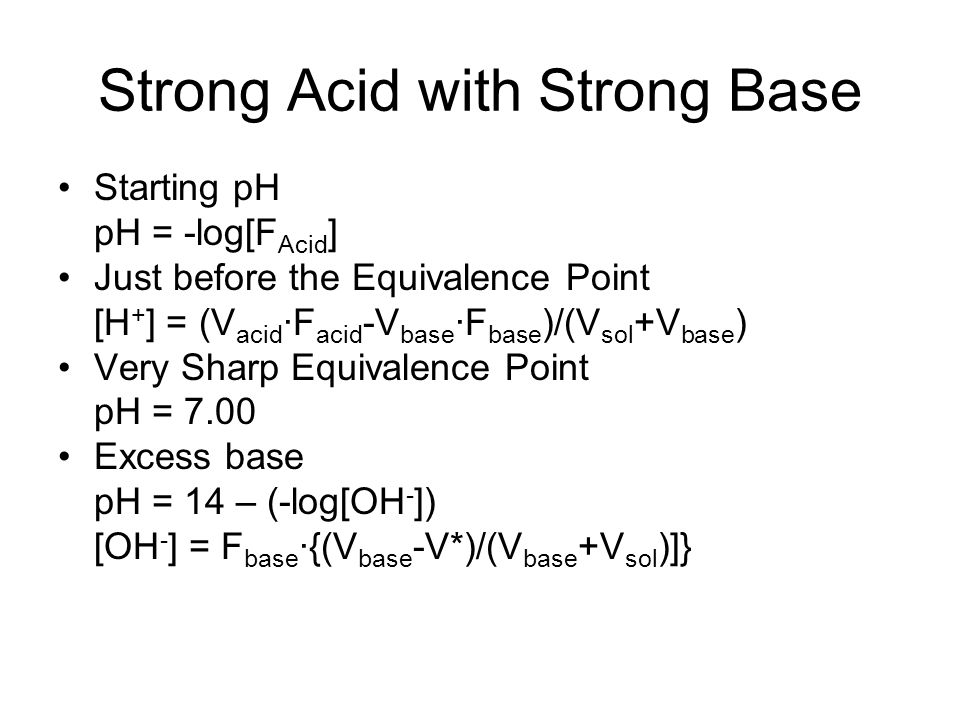 Strong Acid with Strong Base

• Starting pH
$pH = -\log[F_{Acid}]$
• Just before the Equivalence Point
$[H^+] = (V_{acid} \cdot F_{acid} - V_{base} \cdot F_{base})/(V_{sol} + V_{base})$
• Very Sharp Equivalence Point
pH = 7.00
• Excess base
$pH = 14 – (-\log[OH^-])$
$[OH^-] = F_{base} \cdot \{(V_{base} - V^*)/(V_{base} + V_{sol})]\}$